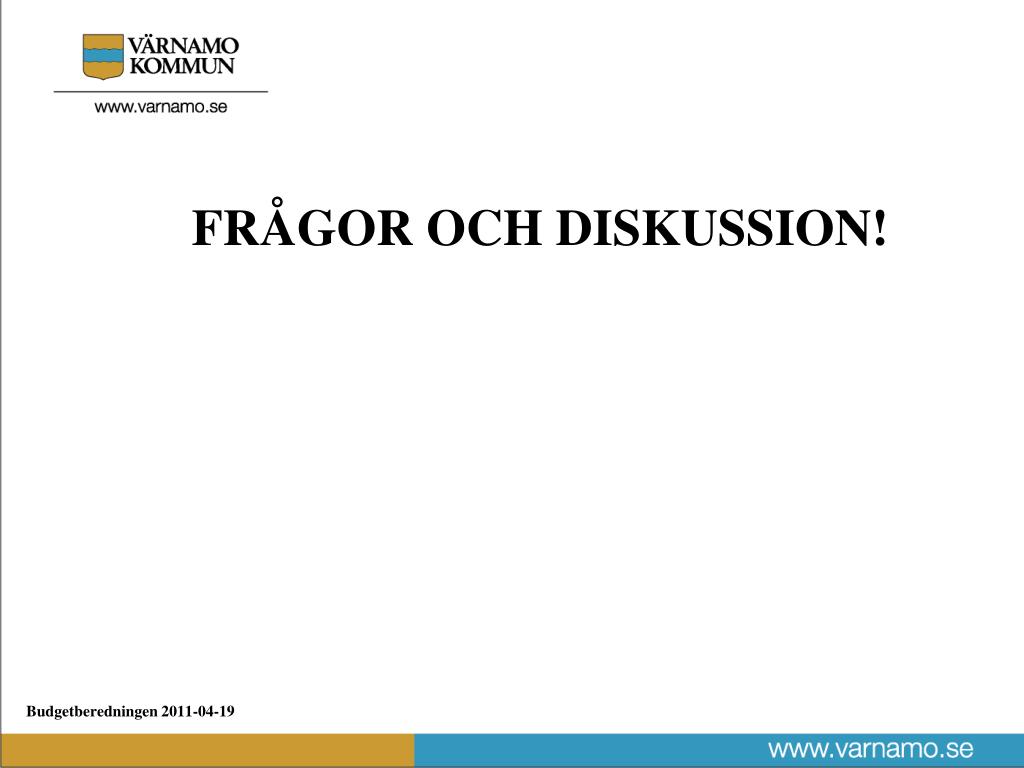 VÄRNAMO
KOMMUN

www.varnamo.se

FRÅGOR OCH DISKUSSION!

Budgetberedningen 2011-04-19

www.varnamo.se